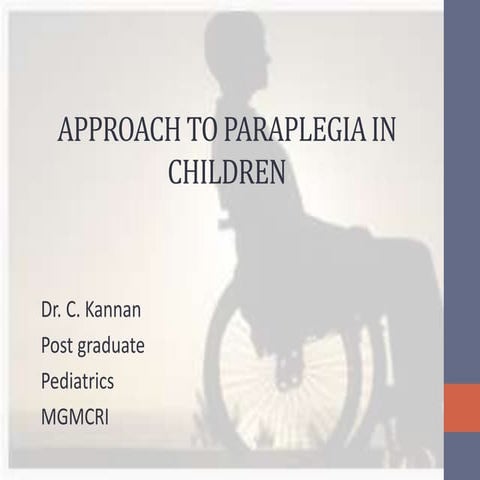 APPROACH TO PARAPLEGIA IN CHILDREN

Dr. C. Kannan
Post graduate
Pediatrics
MGMCRI